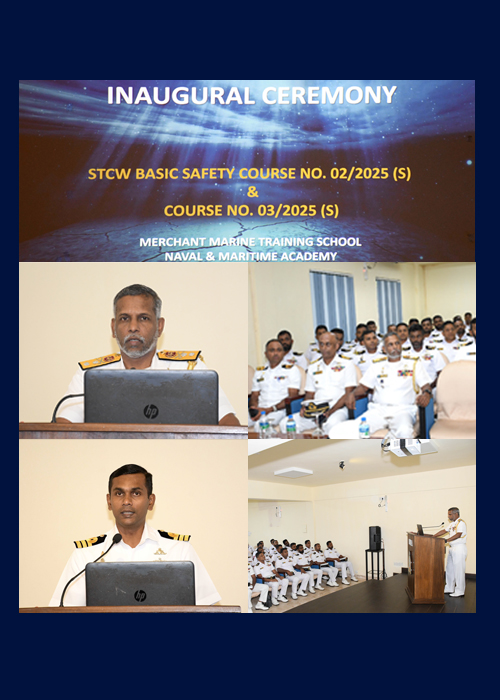 INAUGURAL CEREMONY

STCW BASIC SAFETY COURSE NO. 02/2025 (S)
&
COURSE NO. 03/2025 (S)

MERCHANT MARINE TRAINING SCHOOL
NAVAL & MARITIME ACADEMY

hp

hp